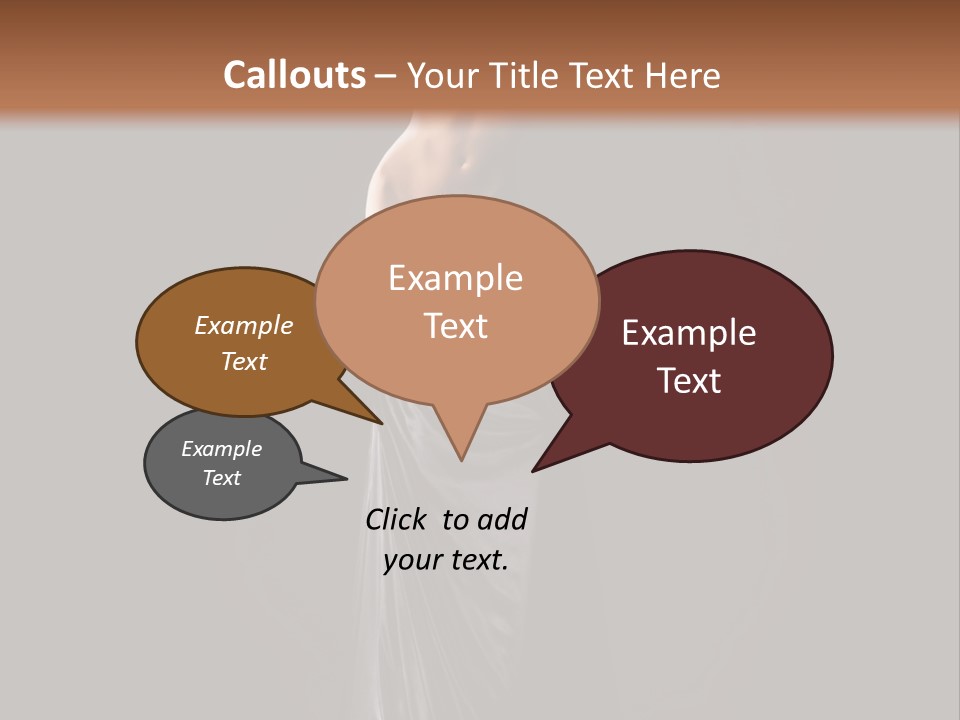 Callouts – Your Title Text Here

Example Text

Example Text

Example Text

Example Text

Click to add your text.